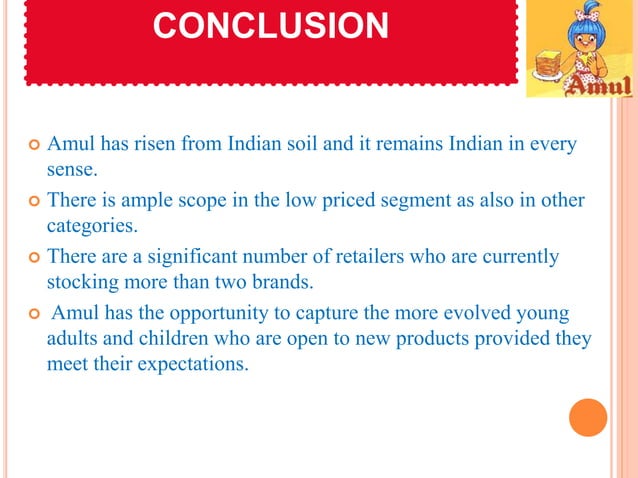 CONCLUSION

Amul

Amul has risen from Indian soil and it remains Indian in every sense.

There is ample scope in the low priced segment as also in other categories.

There are a significant number of retailers who are currently stocking more than two brands.

Amul has the opportunity to capture the more evolved young adults and children who are open to new products provided they meet their expectations.